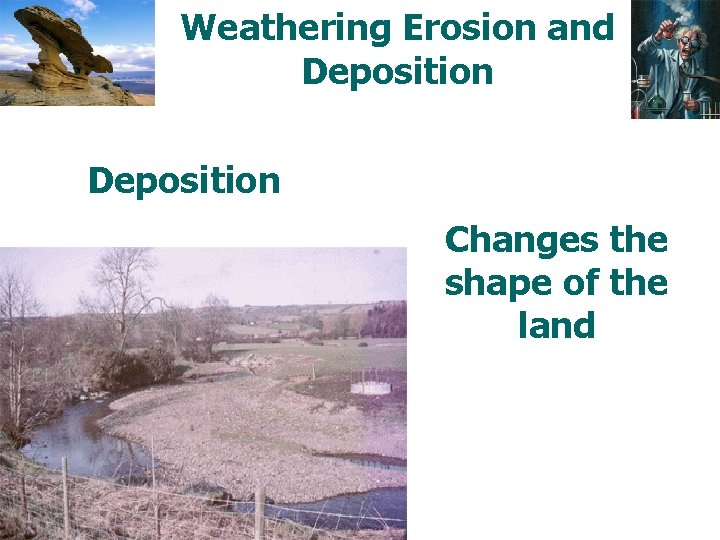 Weathering Erosion and Deposition

Deposition

Changes the shape of the land